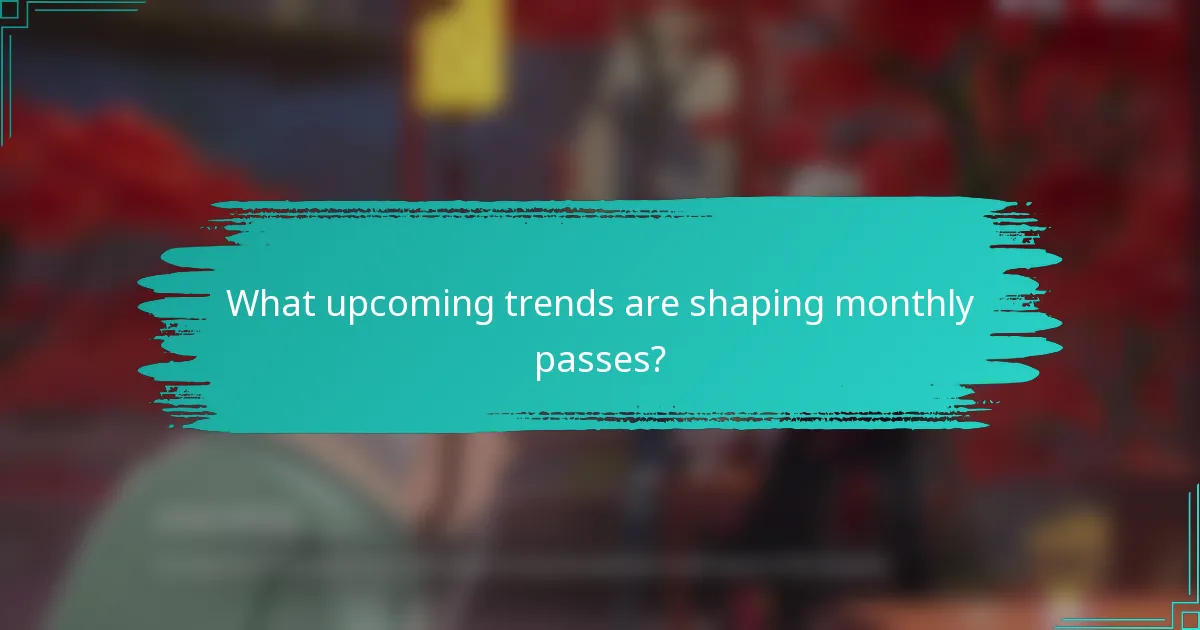 What upcoming trends are shaping monthly passes?